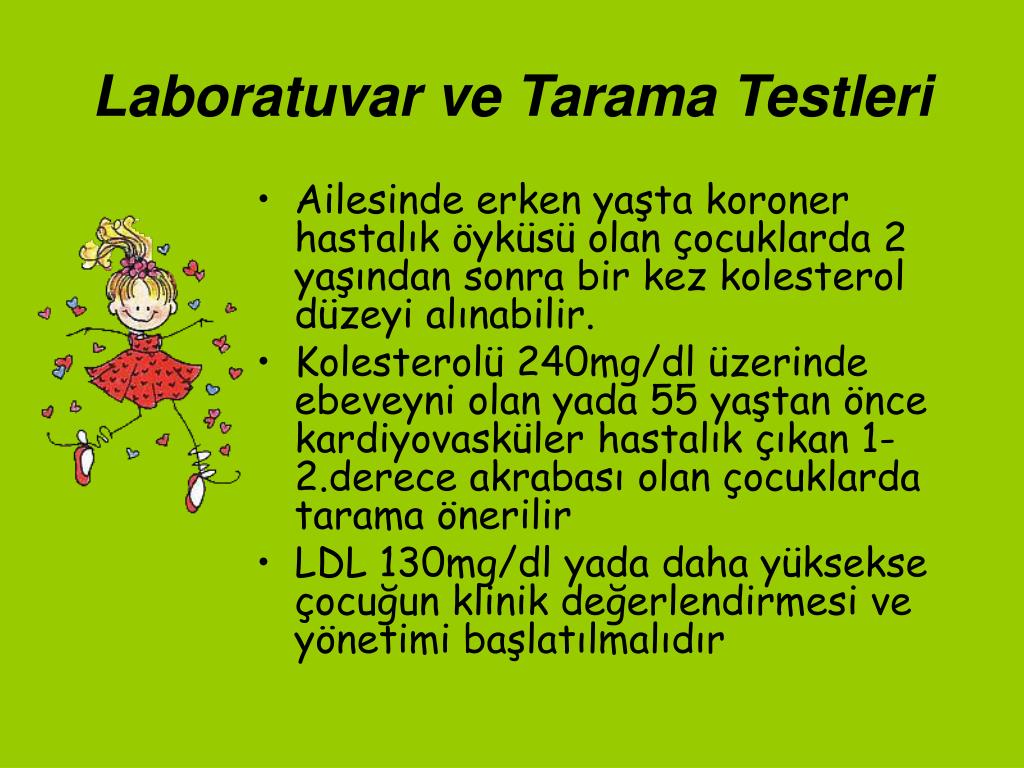 Laboratuvar ve Tarama Testleri

• Ailesinde erken yaşta koroner hastalık öyküsü olan çocuklarda 2 yaşından sonra bir kez kolesterol düzeyi alınabilir.
• Kolesterolü 240mg/dl üzerinde ebeveyni olan yada 55 yaştan önce kardiyovasküler hastalık çıkan 1-2.derece akrabası olan çocuklarda tarama önerilir
• LDL 130mg/dl yada daha yüksekse çocuğun klinik değerlendirmesi ve yönetimi başlatılmalıdır